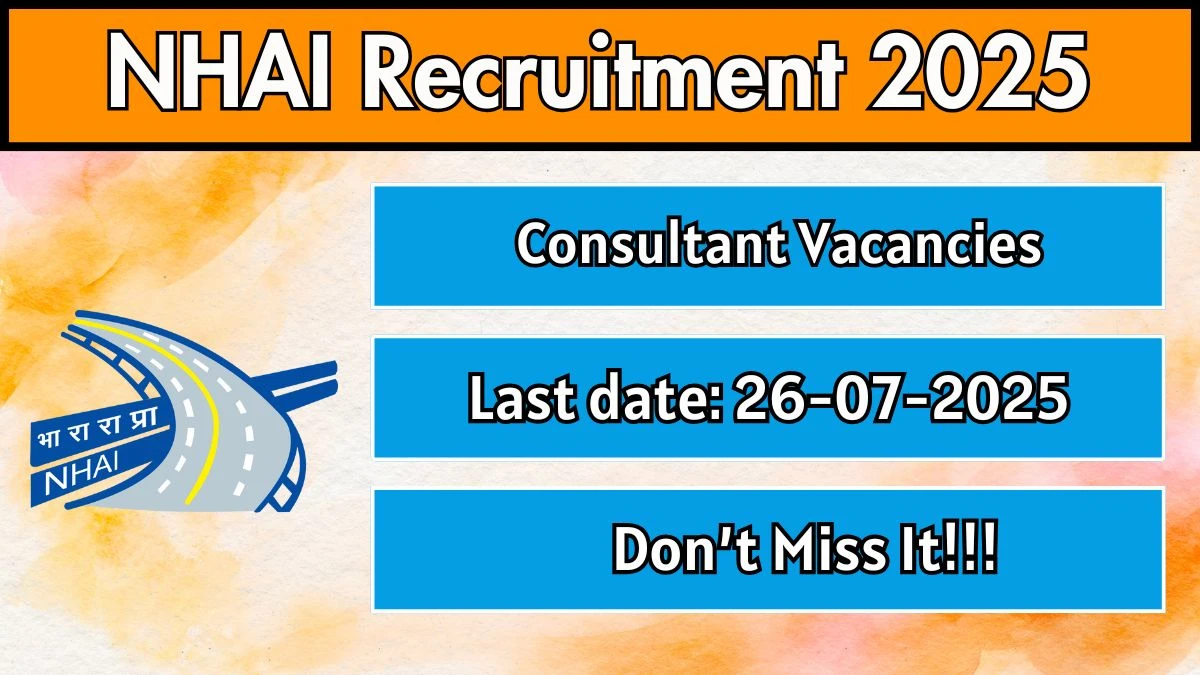 NHAI Recruitment 2025

Consultant Vacancies

Last date: 26-07-2025

Don't Miss It!!!

भा रा रा प्रा
NHAI